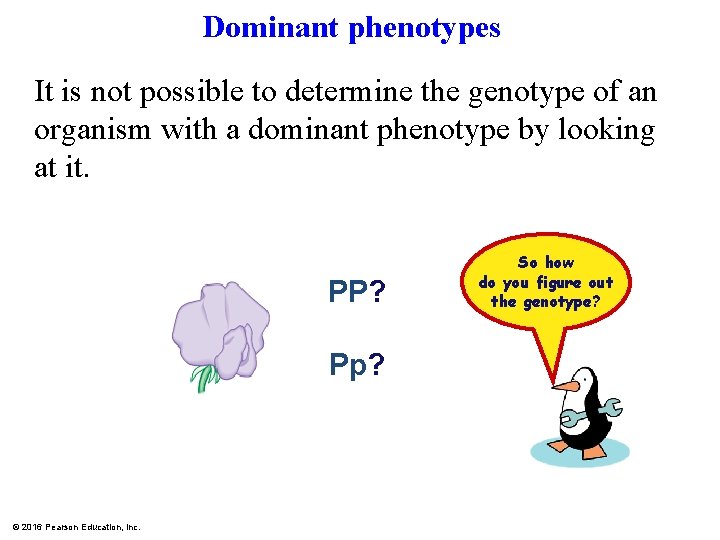 Dominant phenotypes

It is not possible to determine the genotype of an organism with a dominant phenotype by looking at it.

PP?

Pp?

So how do you figure out the genotype?

© 2016 Pearson Education, Inc.